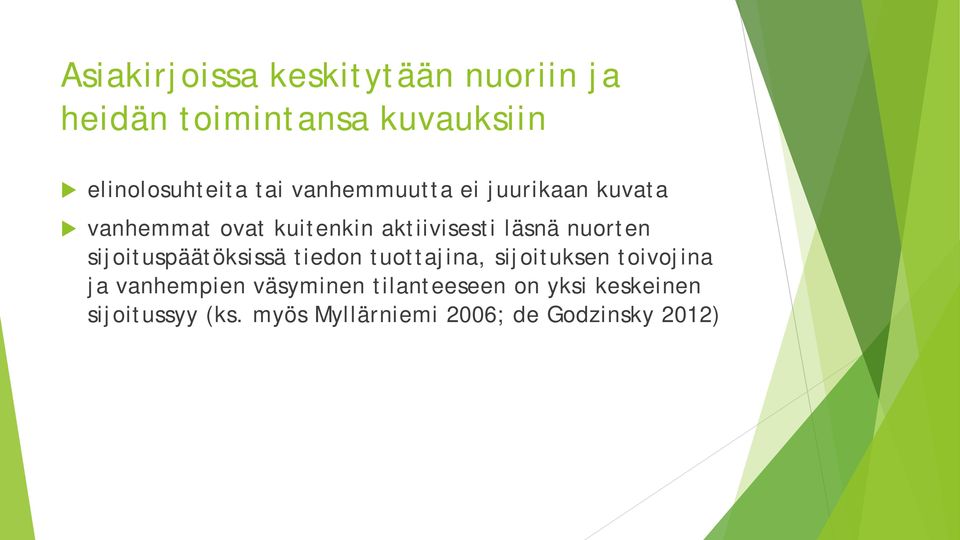 Asiakirjoissa keskitytään nuoriin ja heidän toimintansa kuvauksiin

elinolosuhteita tai vanhemmuutta ei juurikaan kuvata

vanhemmat ovat kuitenkin aktiivisesti läsnä nuorten sijoituspäätöksissä tiedon tuottajina, sijoituksen toivojina ja vanhempien väsyminen tilanteeseen on yksi keskeinen sijoitussyy (ks. myös Myllärniemi 2006; de Godzinsky 2012)